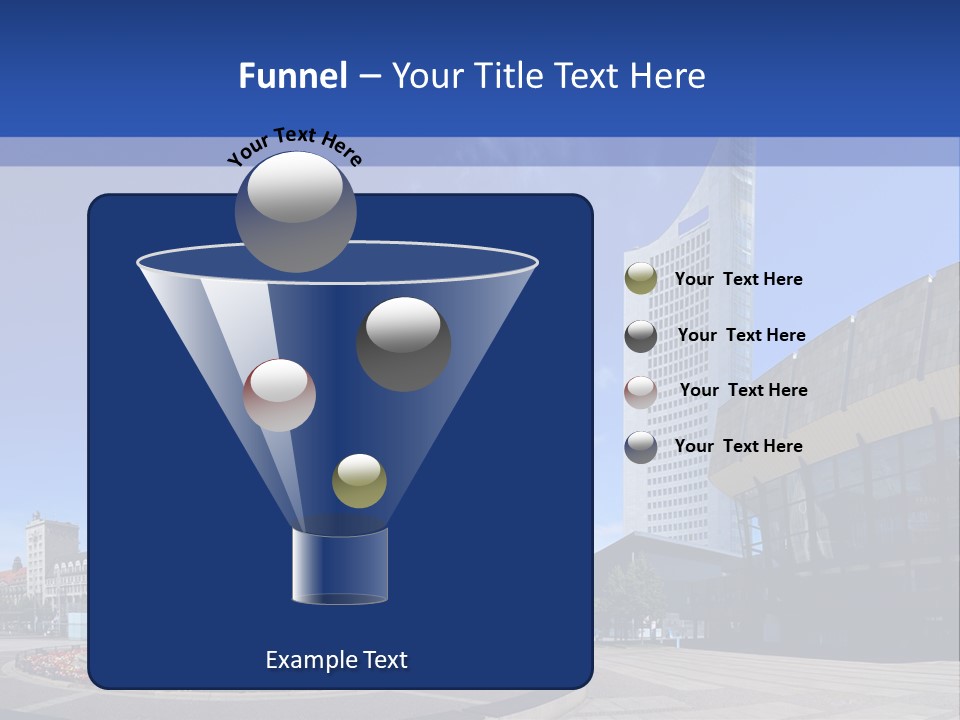 Funnel – Your Title Text Here

Your Text Here

Your Text Here

Your Text Here

Your Text Here

Your Text Here

Example Text